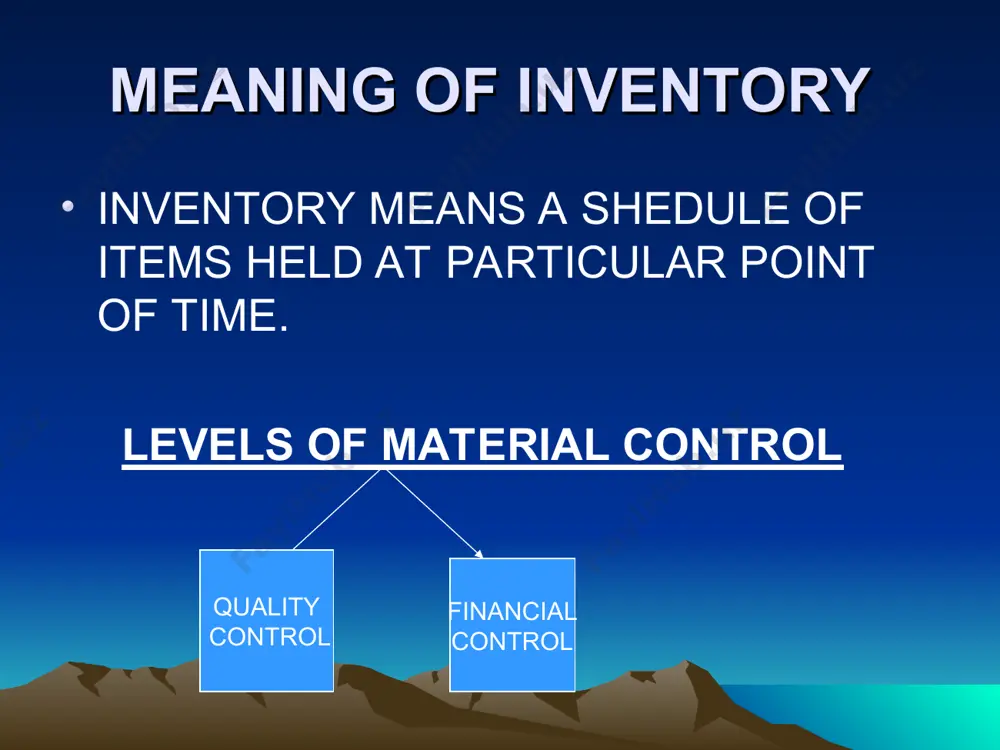 MEANING OF INVENTORY

• INVENTORY MEANS A SHEDULE OF ITEMS HELD AT PARTICULAR POINT OF TIME.

LEVELS OF MATERIAL CONTROL

QUALITY CONTROL

FINANCIAL CONTROL